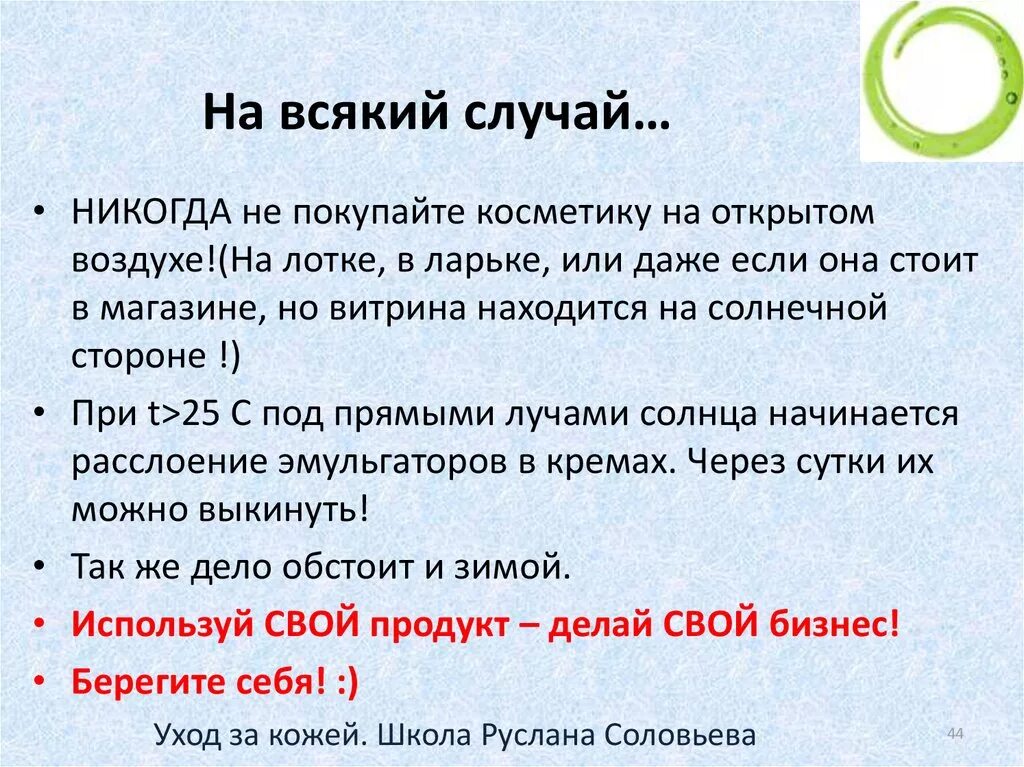 На всякий случай…

• НИКОГДА не покупайте косметику на открытом воздухе!(На лотке, в ларьке, или даже если она стоит в магазине, но витрина находится на солнечной стороне !)

• При t>25 С под прямыми лучами солнца начинается расслоение эмульгаторов в кремах. Через сутки их можно выкинуть!

• Так же дело обстоит и зимой.

• Используй СВОЙ продукт – делай СВОЙ бизнес!

• Берегите себя! :)

Уход за кожей. Школа Руслана Соловьева

44